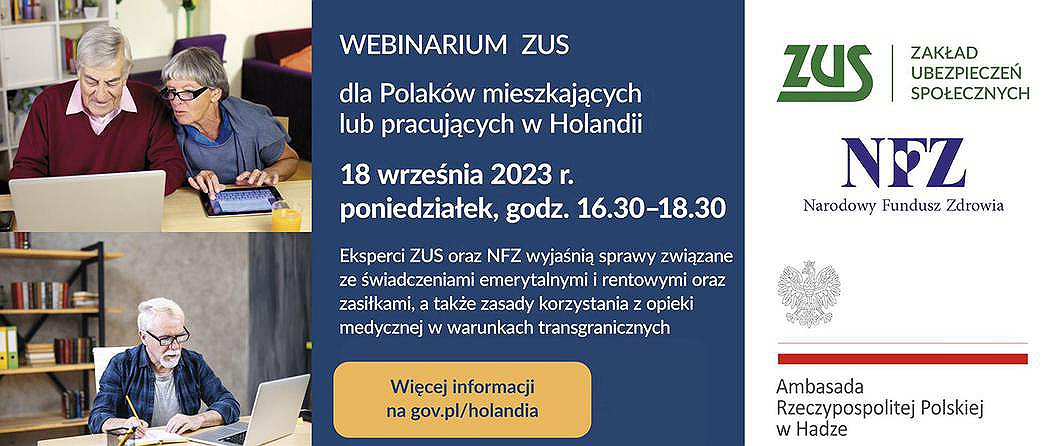 WEBINARIUM ZUS

dla Polaków mieszkających lub pracujących w Holandii

18 września 2023 r.
poniedziałek, godz. 16.30–18.30

Eksperci ZUS oraz NFZ wyjaśnią sprawy związane ze świadczeniami emerytalnymi i rentowymi oraz zasiłkami, a także zasady korzystania z opieki medycznej w warunkach transgranicznych

Więcej informacji
na gov.pl/holandia

ZUS
ZAKŁAD
UBEZPIECZEŃ
SPOŁECZNYCH

NFZ
Narodowy Fundusz Zdrowia

Ambasada
Rzeczypospolitej Polskiej
w Hadze